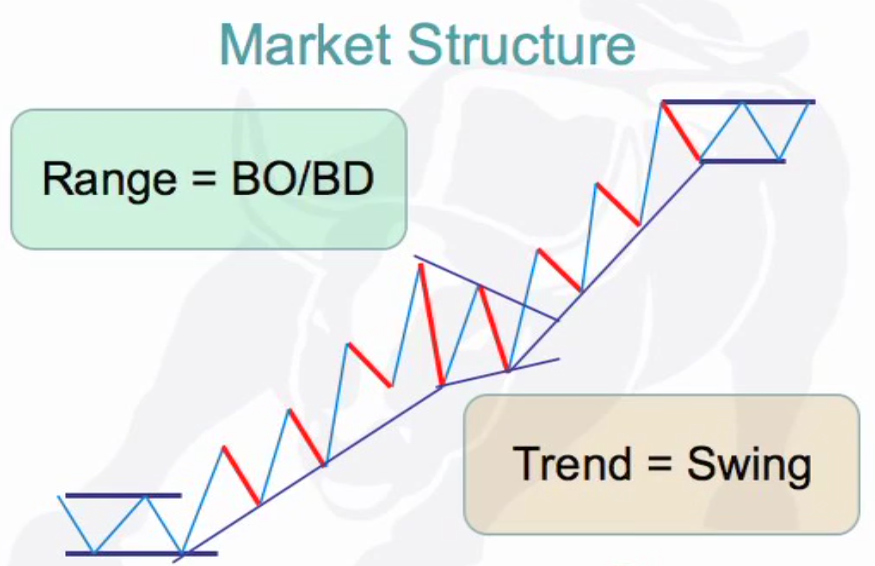 Market Structure

Range = BO/BD

Trend = Swing